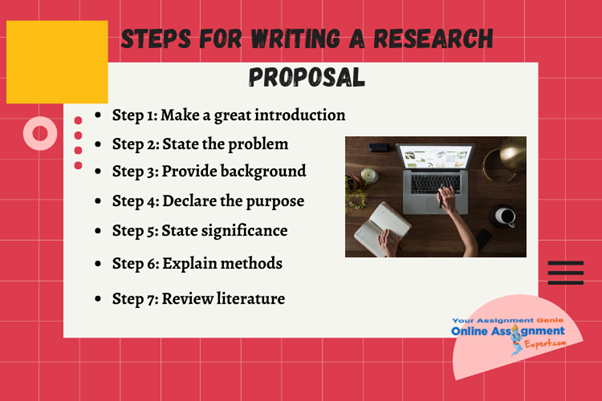 STEPS FOR WRITING A RESEARCH PROPOSAL

- Step 1: Make a great introduction
- Step 2: State the problem
- Step 3: Provide background
- Step 4: Declare the purpose
- Step 5: State significance
- Step 6: Explain methods
- Step 7: Review literature

Your Assignment Genie
Online Assignment Expert.com